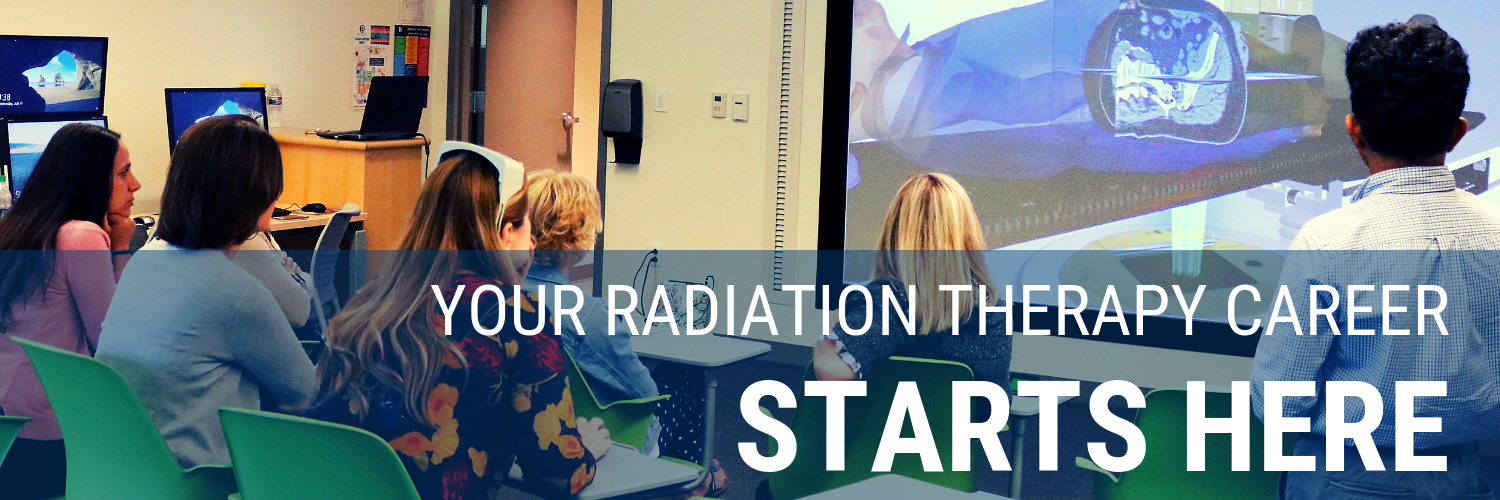 YOUR RADIATION THERAPY CAREER
STARTS HERE